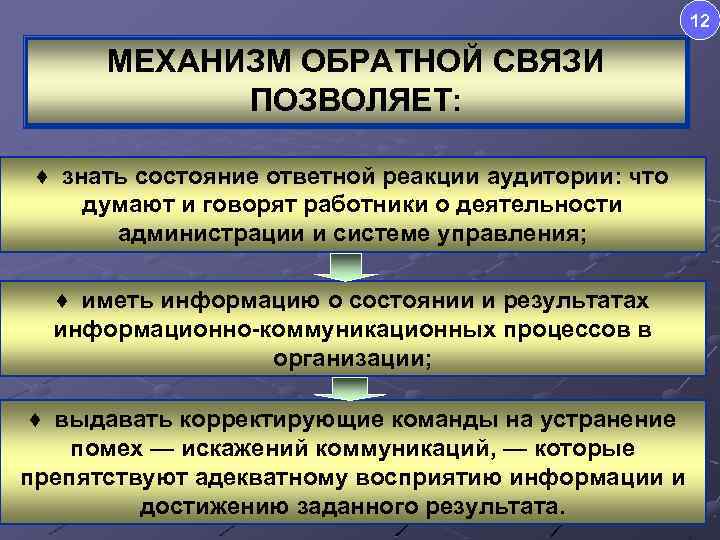 12

МЕХАНИЗМ ОБРАТНОЙ СВЯЗИ ПОЗВОЛЯЕТ:

♦ знать состояние ответной реакции аудитории: что думают и говорят работники о деятельности администрации и системе управления;

♦ иметь информацию о состоянии и результатах информационно-коммуникационных процессов в организации;

♦ выдавать корректирующие команды на устранение помех — искажений коммуникаций, — которые препятствуют адекватному восприятию информации и достижению заданного результата.